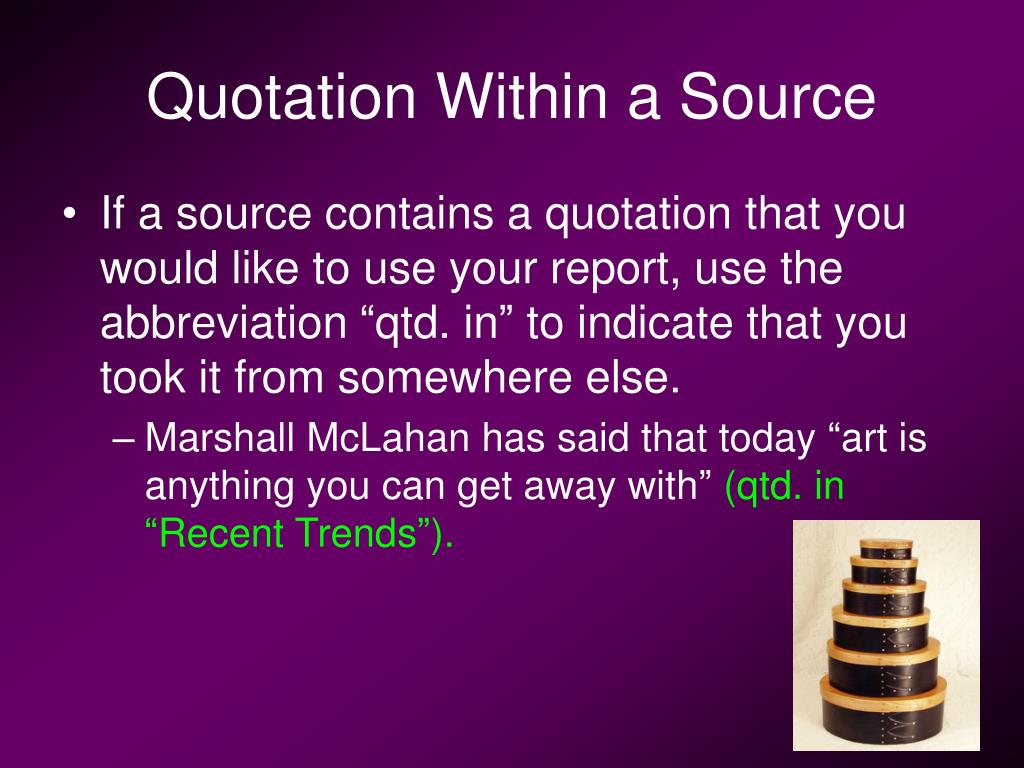 Quotation Within a Source

• If a source contains a quotation that you would like to use your report, use the abbreviation “qtd. in” to indicate that you took it from somewhere else.

– Marshall McLahan has said that today “art is anything you can get away with” (qtd. in “Recent Trends”).